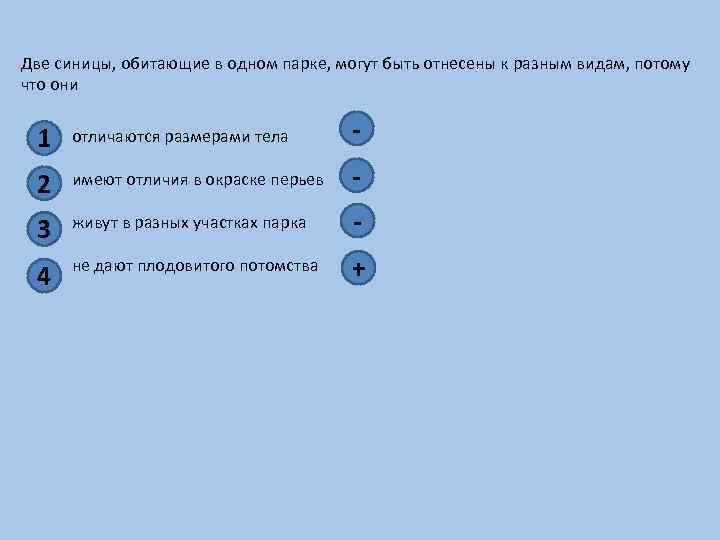 Две синицы, обитающие в одном парке, могут быть отнесены к разным видам, потому что они

1 отличаются размерами тела -

2 имеют отличия в окраске перьев -

3 живут в разных участках парка -

4 не дают плодовитого потомства +